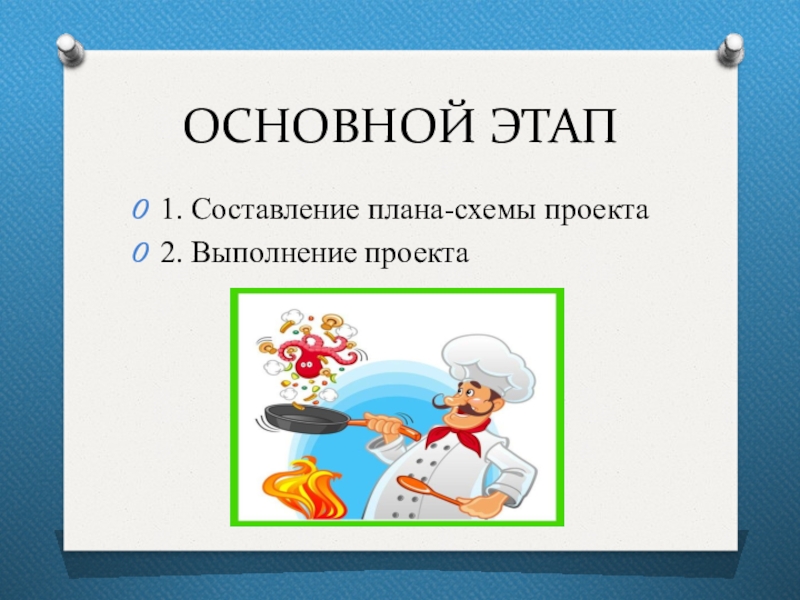 ОСНОВНОЙ ЭТАП

1. Составление плана-схемы проекта

2. Выполнение проекта